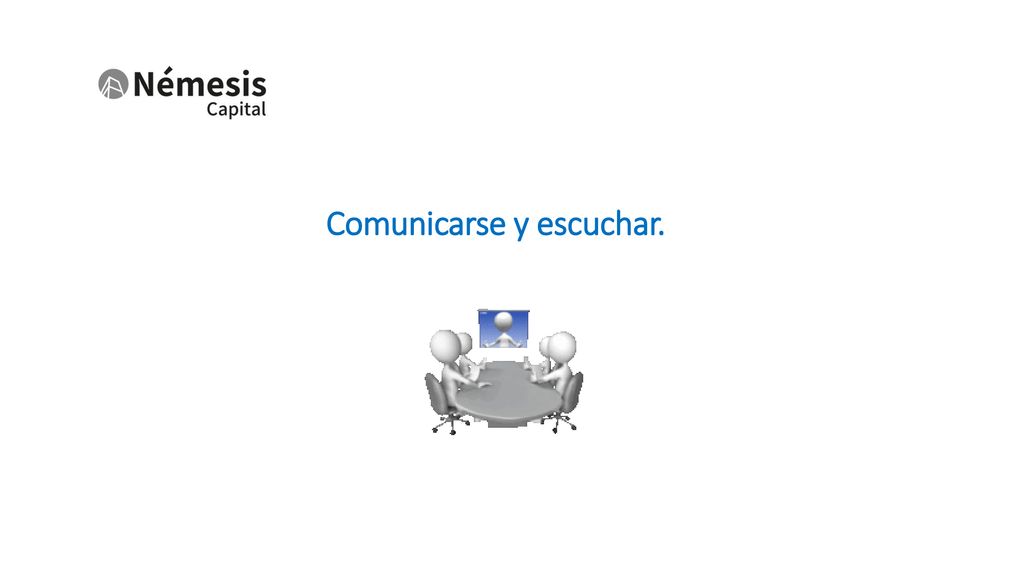 Némesis
Capital

Comunicarse y escuchar.